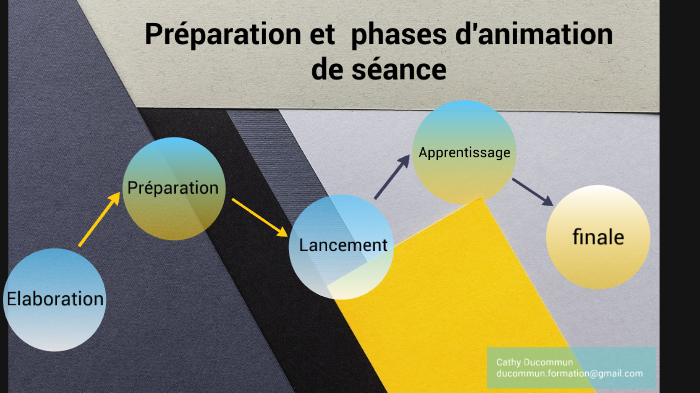 Préparation et phases d'animation de séance

Elaboration

Préparation

Lancement

Apprentissage

finale

Cathy Ducommun
ducommun.formation@gmail.com